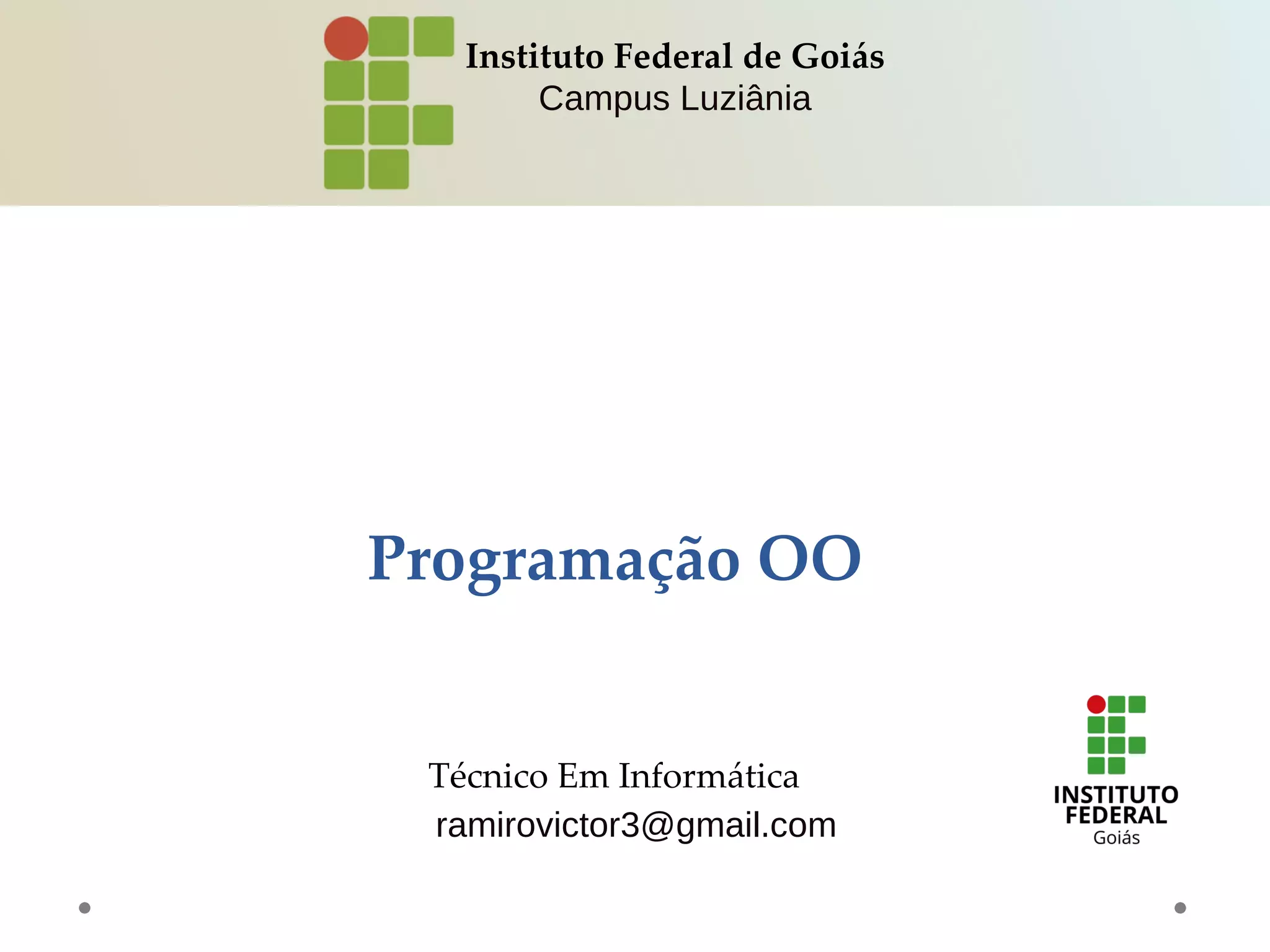 Instituto Federal de Goiás
Campus Luziânia

Programação OO

Técnico Em Informática
ramirovictor3@gmail.com

INSTITUTO
FEDERAL
Goiás